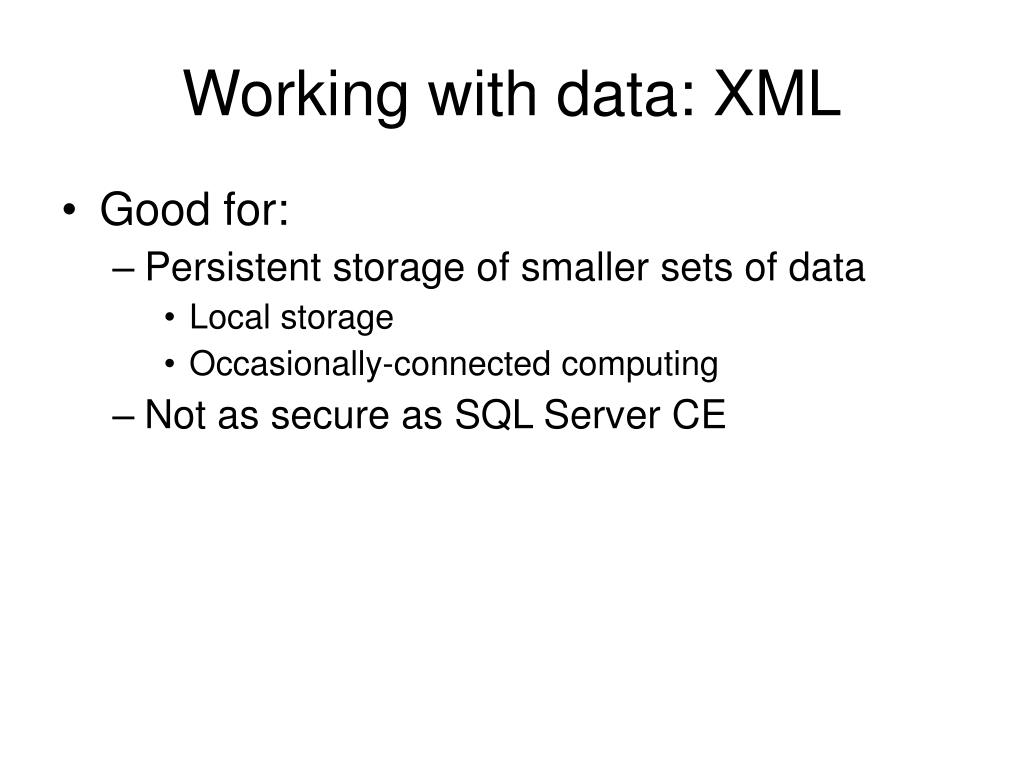 Working with data: XML

• Good for:
– Persistent storage of smaller sets of data
• Local storage
• Occasionally-connected computing
– Not as secure as SQL Server CE